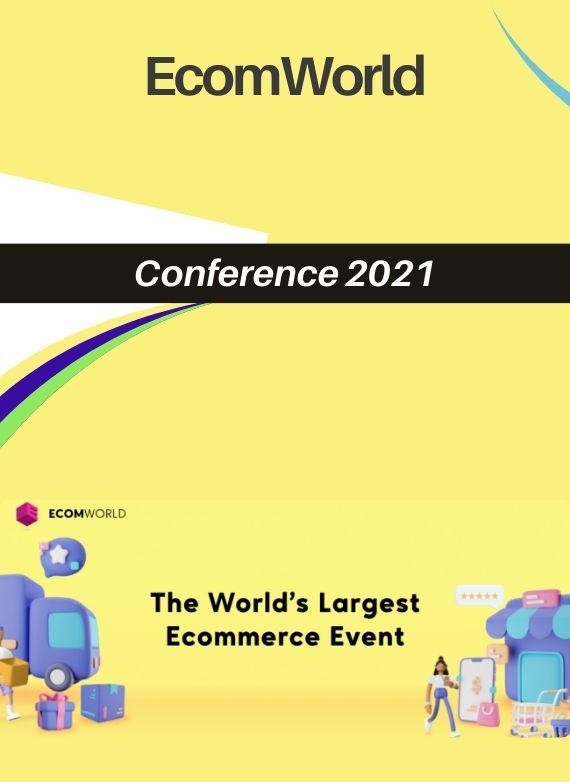 EcomWorld

Conference 2021

ECOMWORLD

The World's Largest Ecommerce Event